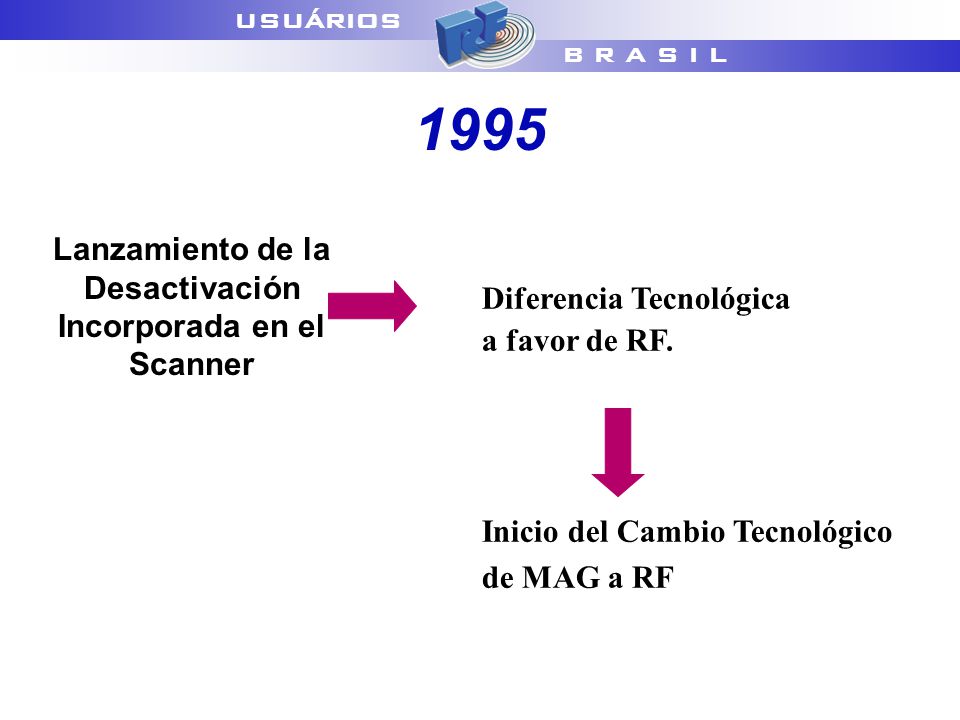 USUÁRIOS RF BRASIL

1995

Lanzamiento de la Desactivación Incorporada en el Scanner

Diferencia Tecnológica a favor de RF.

Inicio del Cambio Tecnológico de MAG a RF